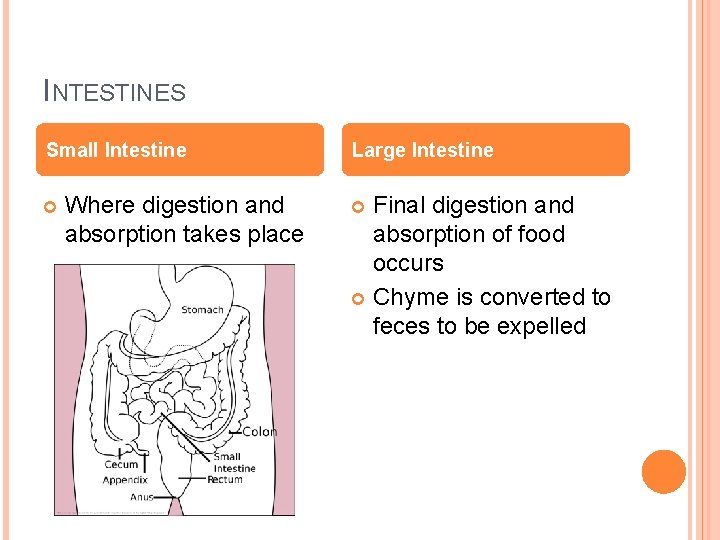 INTESTINES

Small Intestine

Where digestion and absorption takes place

Stomach
Colon
Small Intestine
Cecum
Appendix
Rectum
Anus

Large Intestine

Final digestion and absorption of food occurs

Chyme is converted to feces to be expelled